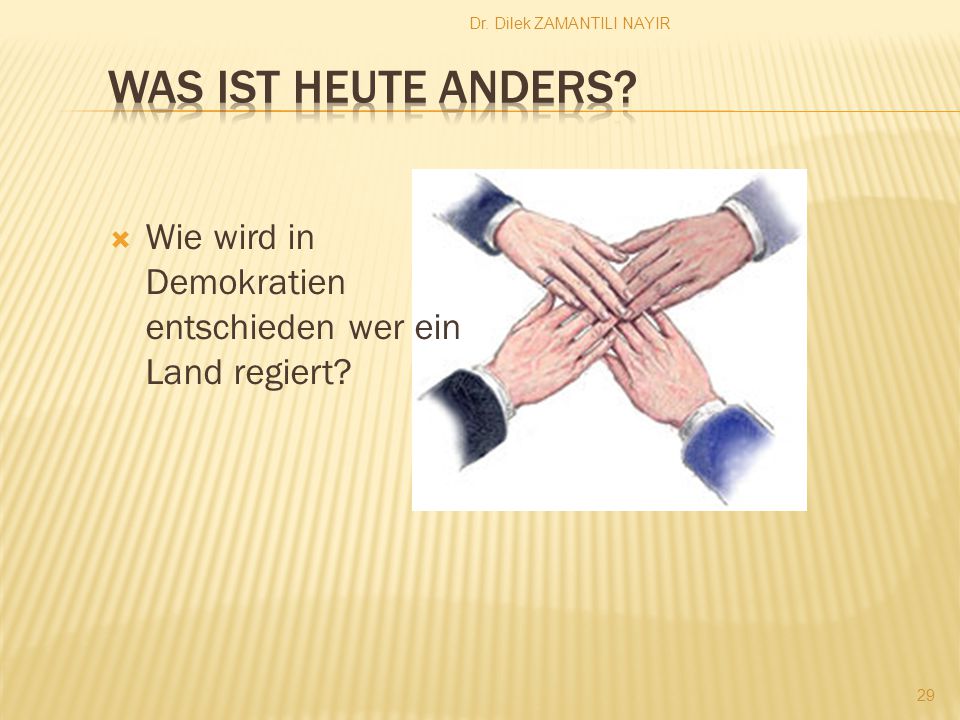 Dr. Dilek ZAMANTILI NAYIR

WAS IST HEUTE ANDERS?

Wie wird in Demokratien entschieden wer ein Land regiert?

29